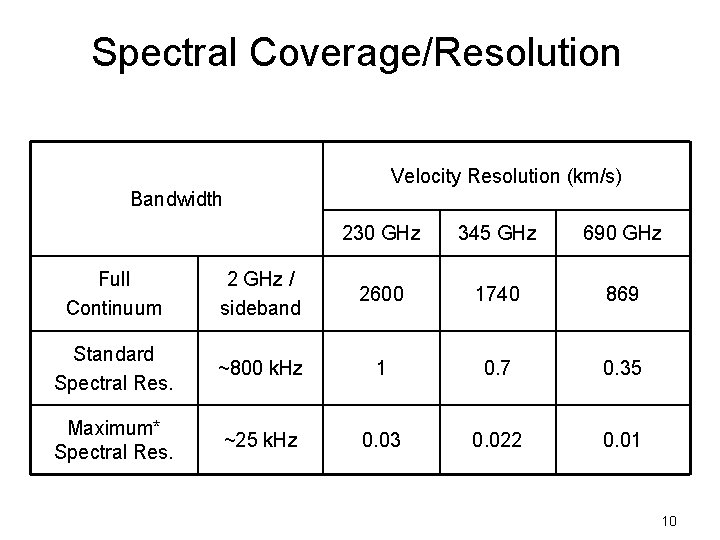 Spectral Coverage/Resolution

| Bandwidth | | Velocity Resolution (km/s) | | |
|---|---|---|---|---|
| | | 230 GHz | 345 GHz | 690 GHz |
| Full Continuum | 2 GHz / sideband | 2600 | 1740 | 869 |
| Standard Spectral Res. | ~800 kHz | 1 | 0.7 | 0.35 |
| Maximum* Spectral Res. | ~25 kHz | 0.03 | 0.022 | 0.01 |

10